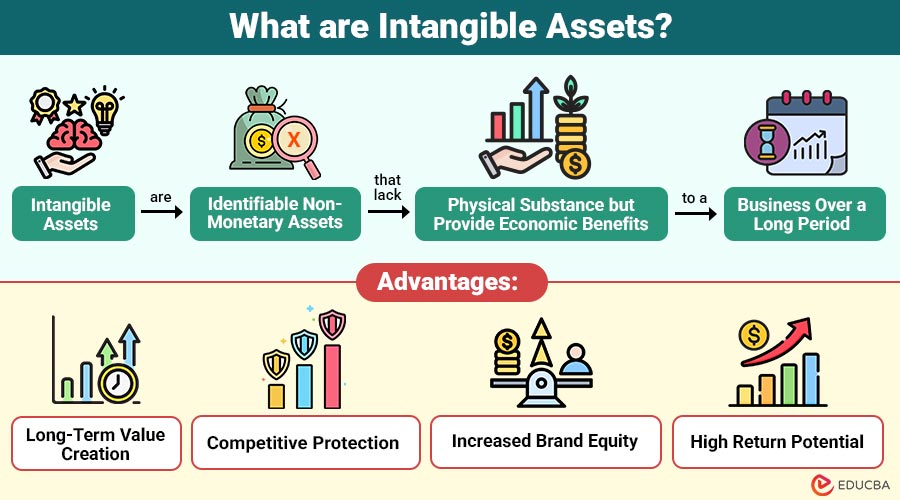 What are Intangible Assets?

Intangible Assets

are

Identifiable Non-Monetary Assets

that lack

Physical Substance but Provide Economic Benefits

to a

Business Over a Long Period

Advantages:

Long-Term Value Creation

Competitive Protection

Increased Brand Equity

High Return Potential

EDUCBA